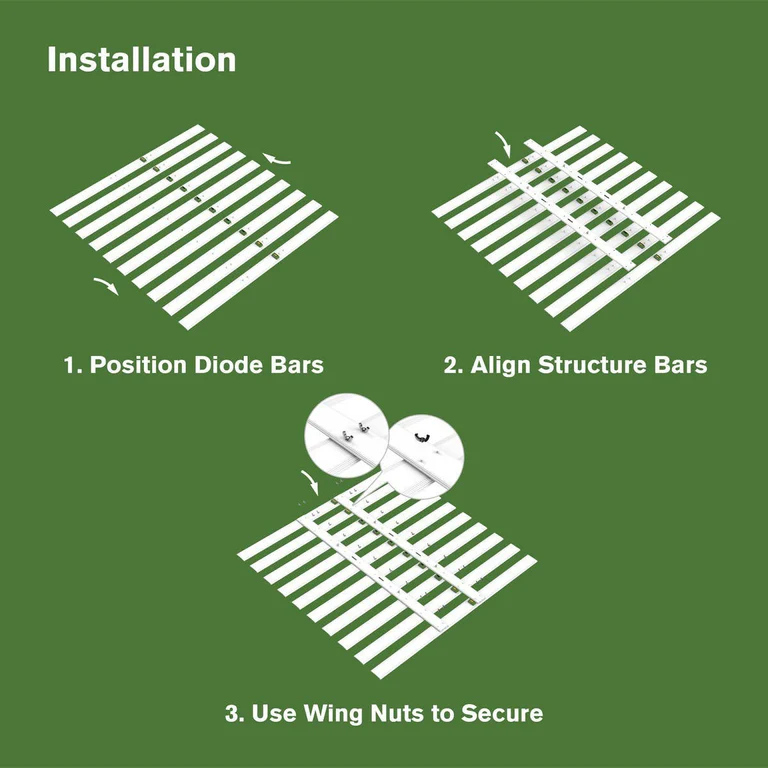 Installation

1. Position Diode Bars

2. Align Structure Bars

3. Use Wing Nuts to Secure